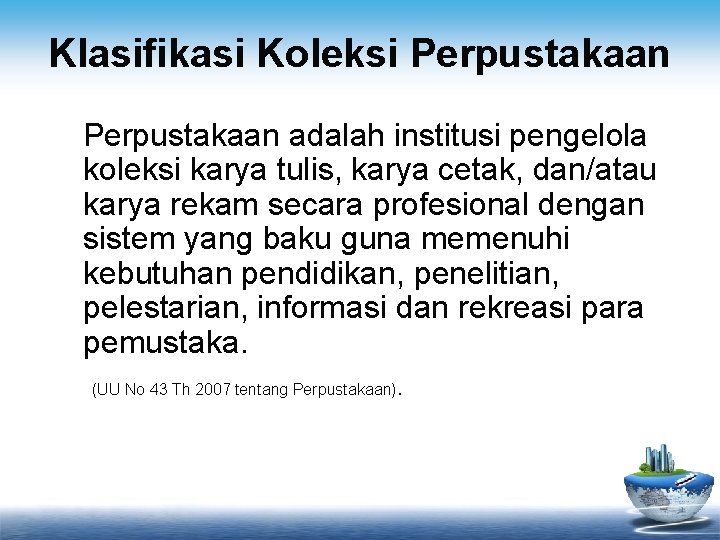 Klasifikasi Koleksi Perpustakaan

Perpustakaan adalah institusi pengelola koleksi karya tulis, karya cetak, dan/atau karya rekam secara profesional dengan sistem yang baku guna memenuhi kebutuhan pendidikan, penelitian, pelestarian, informasi dan rekreasi para pemustaka.

(UU No 43 Th 2007 tentang Perpustakaan).